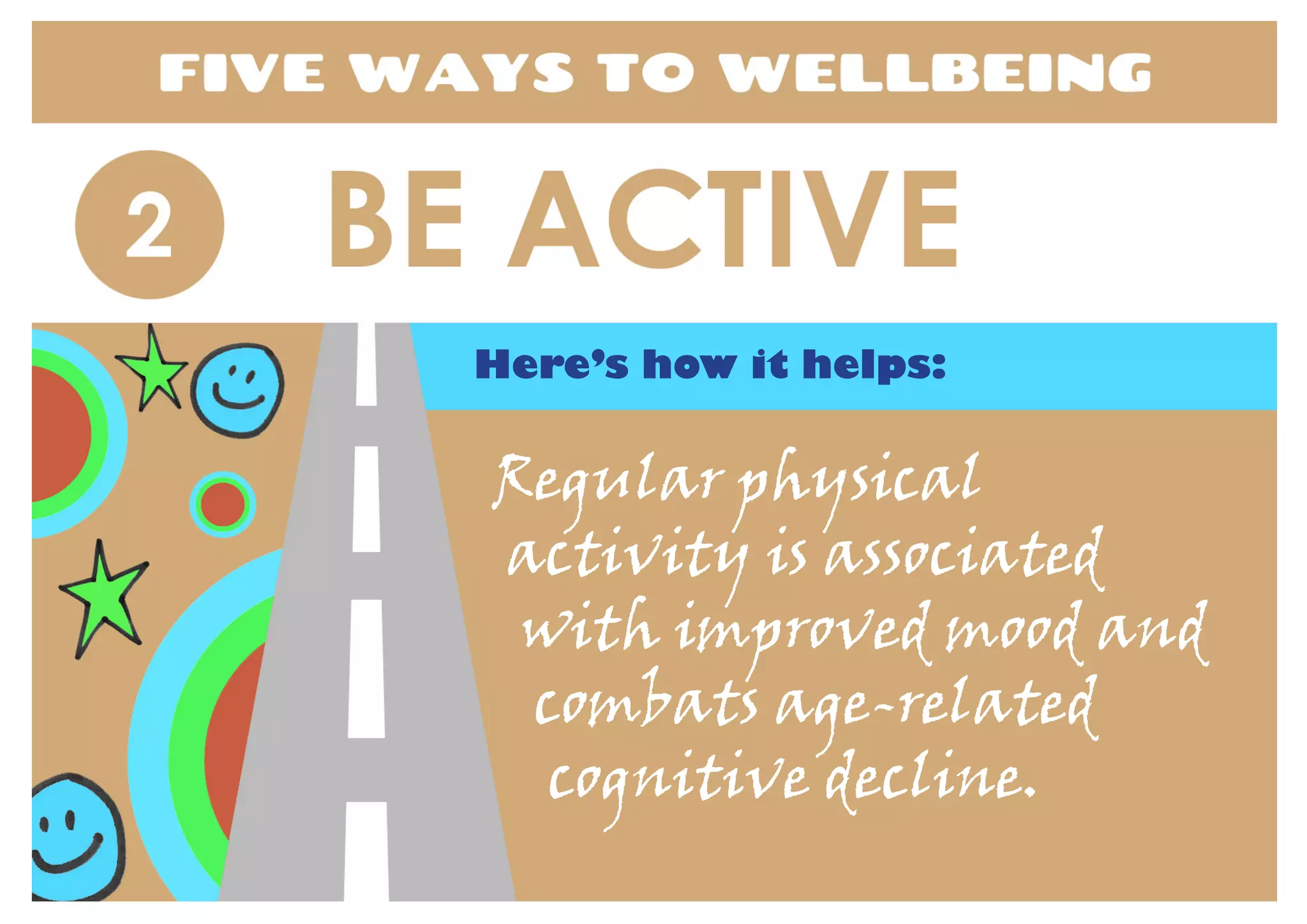 FIVE WAYS TO WELLBEING

2 BE ACTIVE

Here's how it helps:

Regular physical activity is associated with improved mood and combats age-related cognitive decline.